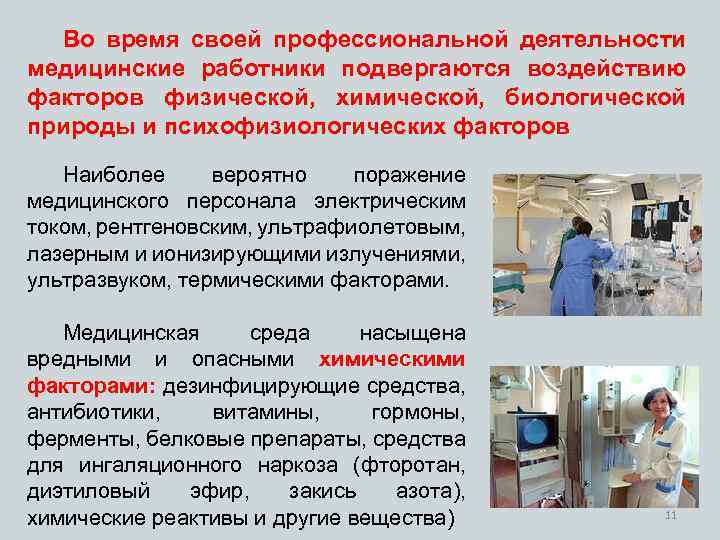 Во время своей профессиональной деятельности медицинские работники подвергаются воздействию факторов физической, химической, биологической природы и психофизиологических факторов

Наиболее вероятно поражение медицинского персонала электрическим током, рентгеновским, ультрафиолетовым, лазерным и ионизирующими излучениями, ультразвуком, термическими факторами.

Медицинская среда насыщена вредными и опасными химическими факторами: дезинфицирующие средства, антибиотики, витамины, гормоны, ферменты, белковые препараты, средства для ингаляционного наркоза (фторотан, диэтиловый эфир, закись азота), химические реактивы и другие вещества)

11